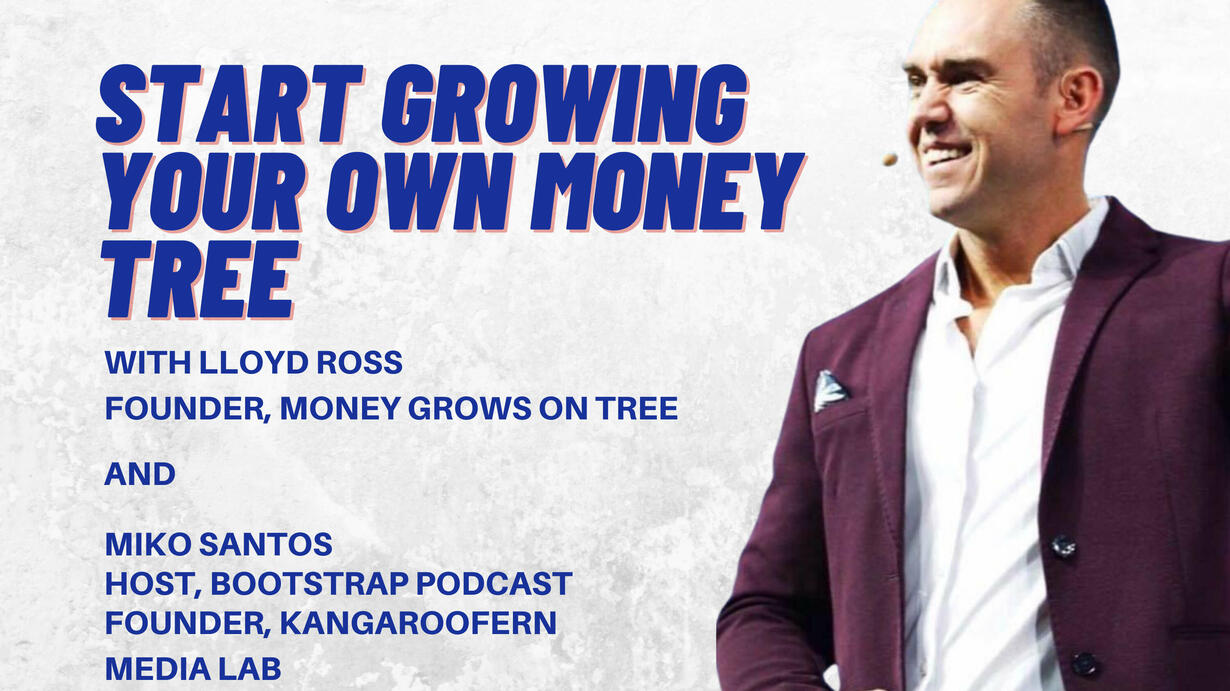 START GROWING YOUR OWN MONEY TREE

WITH LLOYD ROSS
FOUNDER, MONEY GROWS ON TREE

AND

MIKO SANTOS
HOST, BOOTSTRAP PODCAST
FOUNDER, KANGAROOFERN MEDIA LAB